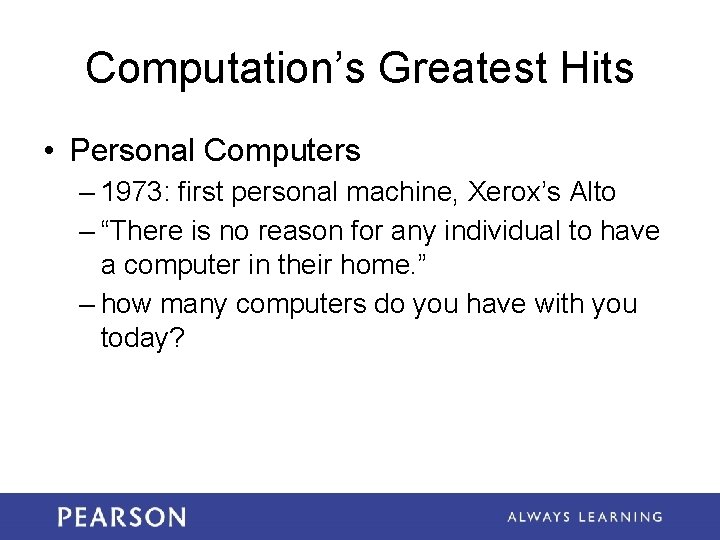 Computation’s Greatest Hits

• Personal Computers
– 1973: first personal machine, Xerox’s Alto
– “There is no reason for any individual to have a computer in their home.”
– how many computers do you have with you today?

PEARSON

ALWAYS LEARNING